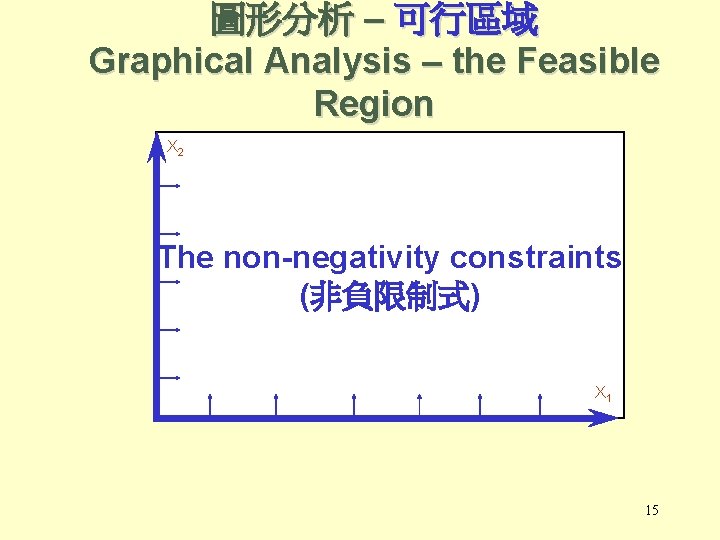 圖形分析 – 可行區域
Graphical Analysis – the Feasible Region

$X_2$

The non-negativity constraints
(非負限制式)

$X_1$

15